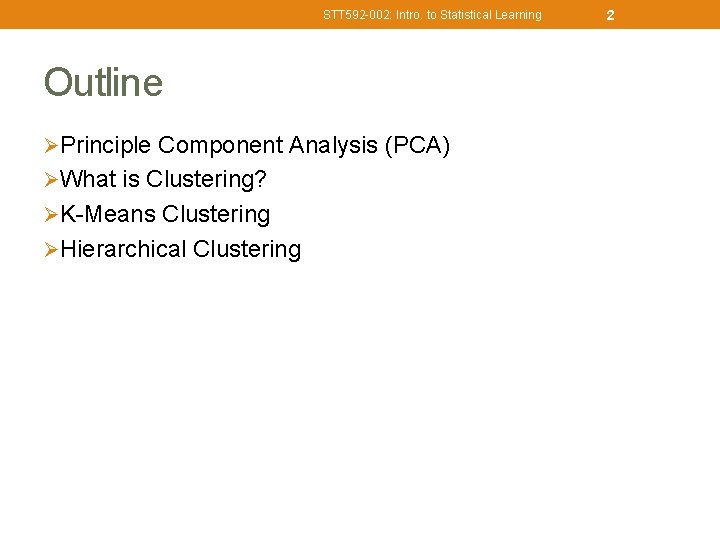 STT592-002: Intro. to Statistical Learning 2

Outline

➢Principle Component Analysis (PCA)
➢What is Clustering?
➢K-Means Clustering
➢Hierarchical Clustering